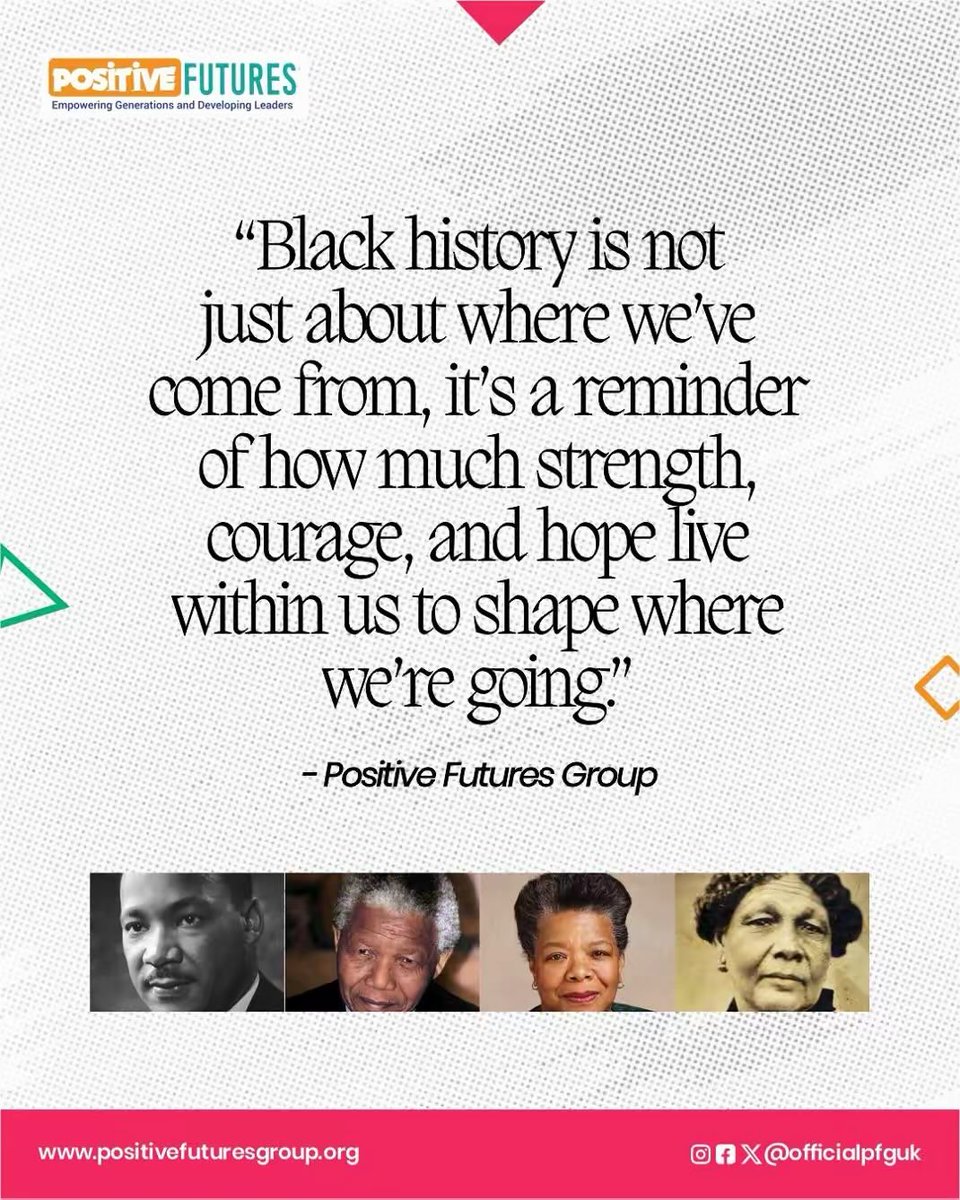 POSITIVE FUTURES
Empowering Generations and Developing Leaders

“Black history is not just about where we’ve come from, it’s a reminder of how much strength, courage, and hope live within us to shape where we’re going.”

- Positive Futures Group

www.positivefuturesgroup.org

@officialpfguk